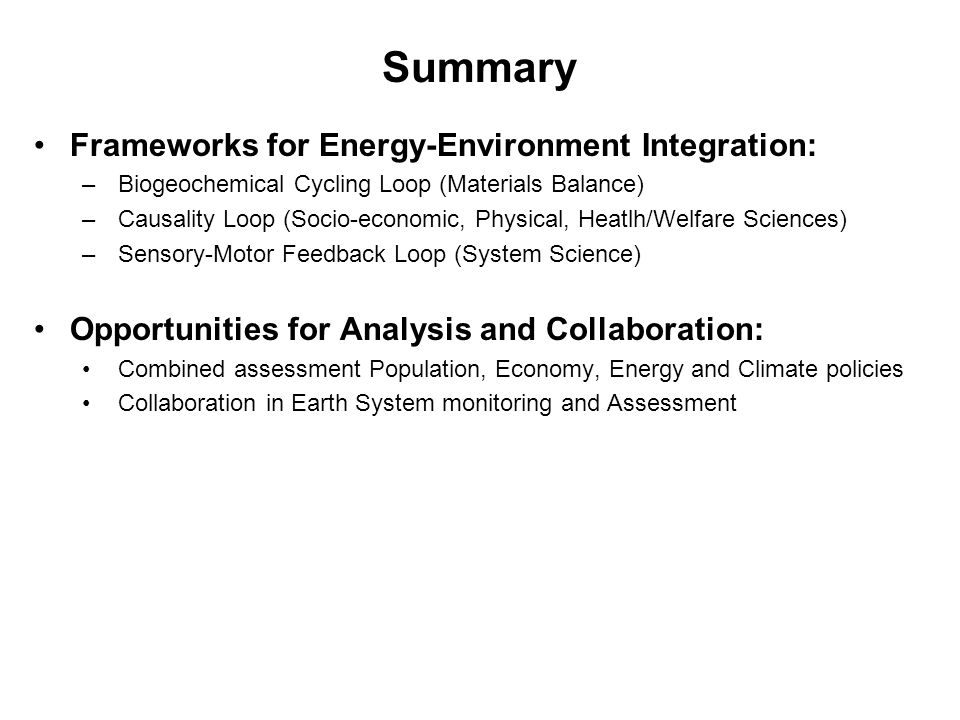 Summary

• Frameworks for Energy-Environment Integration:
– Biogeochemical Cycling Loop (Materials Balance)
– Causality Loop (Socio-economic, Physical, Heatlh/Welfare Sciences)
– Sensory-Motor Feedback Loop (System Science)

• Opportunities for Analysis and Collaboration:
• Combined assessment Population, Economy, Energy and Climate policies
• Collaboration in Earth System monitoring and Assessment